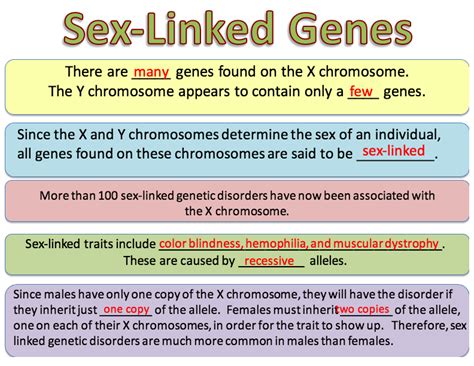 Sex-Linked Genes

There are many genes found on the X chromosome. The Y chromosome appears to contain only a few genes.

Since the X and Y chromosomes determine the sex of an individual, all genes found on these chromosomes are said to be sex-linked.

More than 100 sex-linked genetic disorders have now been associated with the X chromosome.

Sex-linked traits include color blindness, hemophilia, and muscular dystrophy. These are caused by recessive alleles.

Since males have only one copy of the X chromosome, they will have the disorder if they inherit just one copy of the allele. Females must inherit two copies of the allele, one on each of their X chromosomes, in order for the trait to show up. Therefore, sex linked genetic disorders are much more common in males than females.